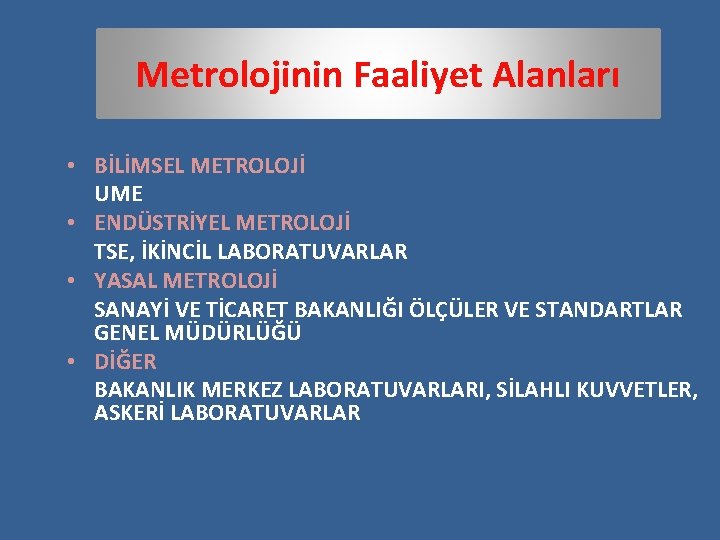 Metrolojinin Faaliyet Alanları

• BİLİMSEL METROLOJİ
UME
• ENDÜSTRİYEL METROLOJİ
TSE, İKİNCİL LABORATUVARLAR
• YASAL METROLOJİ
SANAYİ VE TİCARET BAKANLIĞI ÖLÇÜLER VE STANDARTLAR GENEL MÜDÜRLÜĞÜ
• DİĞER
BAKANLIK MERKEZ LABORATUVARLARI, SİLAHLI KUVVETLER, ASKERİ LABORATUVARLAR